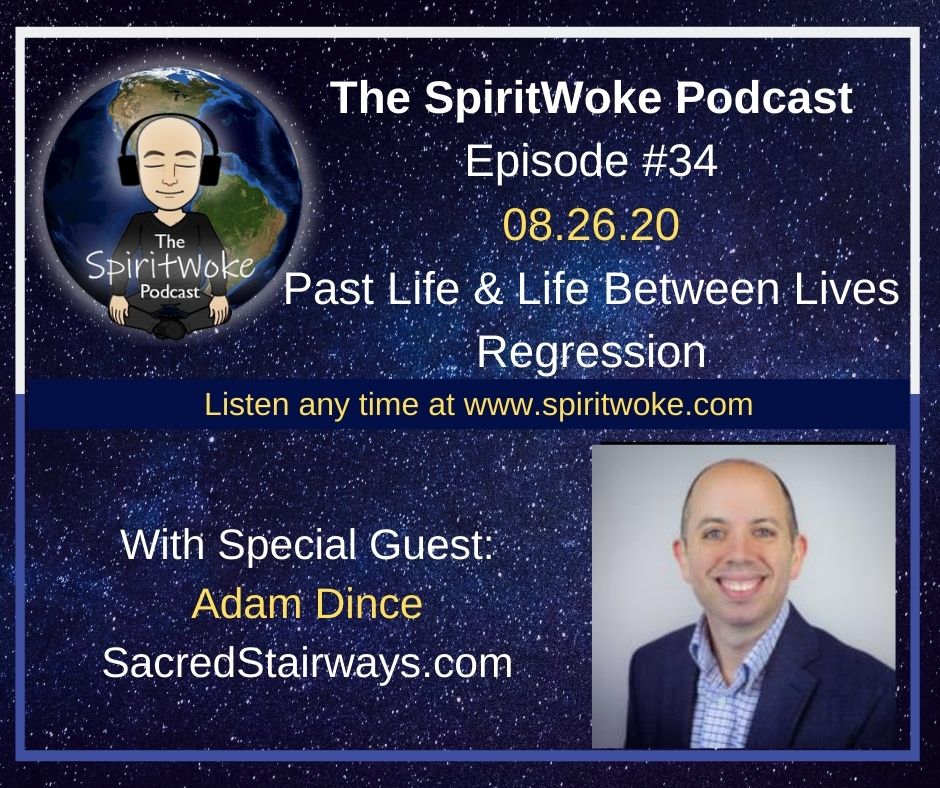 The SpiritWoke Podcast

The SpiritWoke Podcast
Episode #34
08.26.20
Past Life & Life Between Lives Regression

Listen any time at www.spiritwoke.com

With Special Guest:
Adam Dince
SacredStairways.com